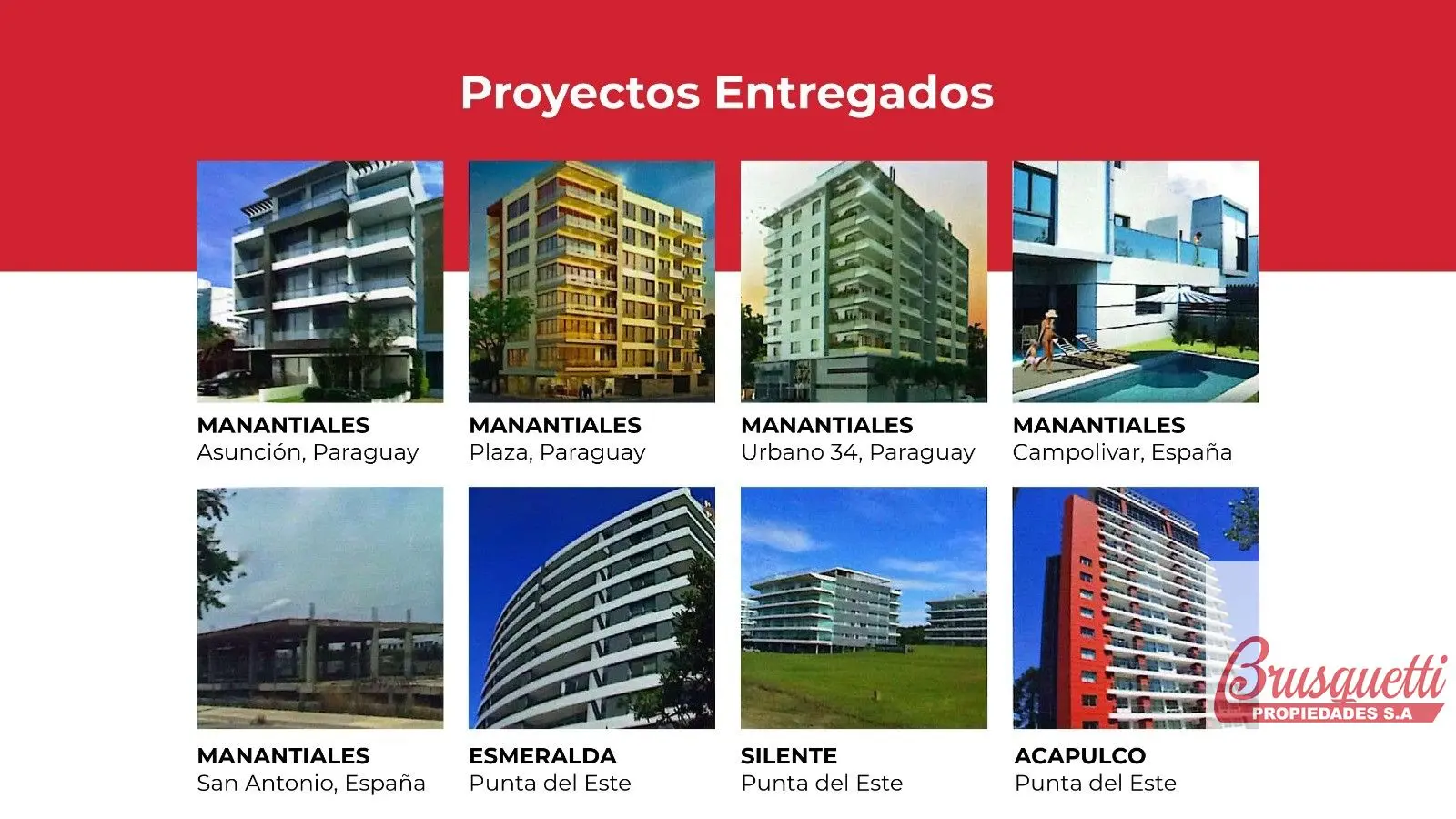 Proyectos Entregados

MANANTIALES
Asunción, Paraguay

MANANTIALES
Plaza, Paraguay

MANANTIALES
Urbano 34, Paraguay

MANANTIALES
Campolivar, España

MANANTIALES
San Antonio, España

ESMERALDA
Punta del Este

SILENTE
Punta del Este

ACAPULCO
Punta del Este

Brusquetti
PROPIEDADES S.A